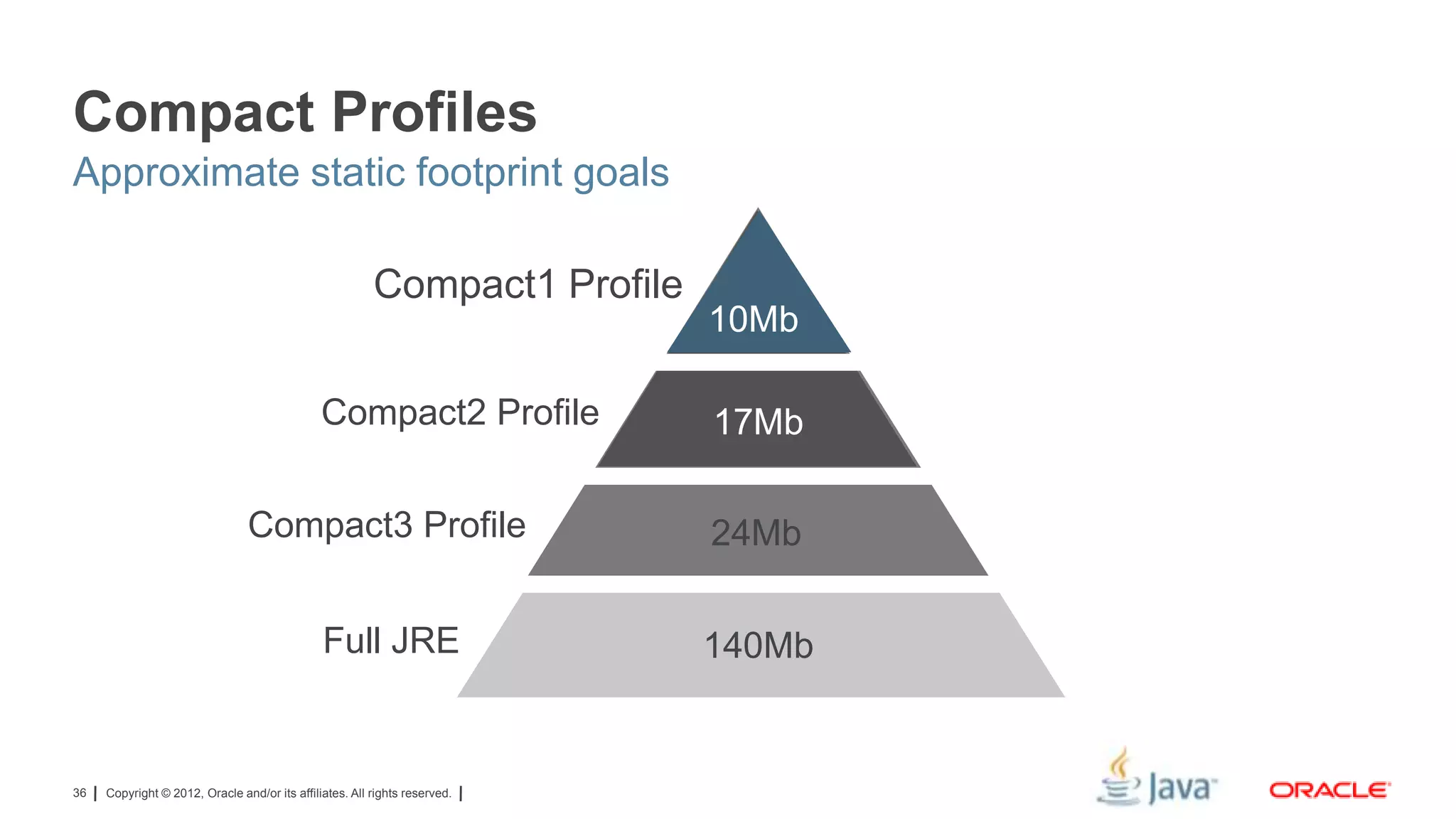 Compact Profiles
Approximate static footprint goals

Compact1 Profile
10Mb

Compact2 Profile
17Mb

Compact3 Profile
24Mb

Full JRE
140Mb

36 | Copyright © 2012, Oracle and/or its affiliates. All rights reserved. |

Java

ORACLE